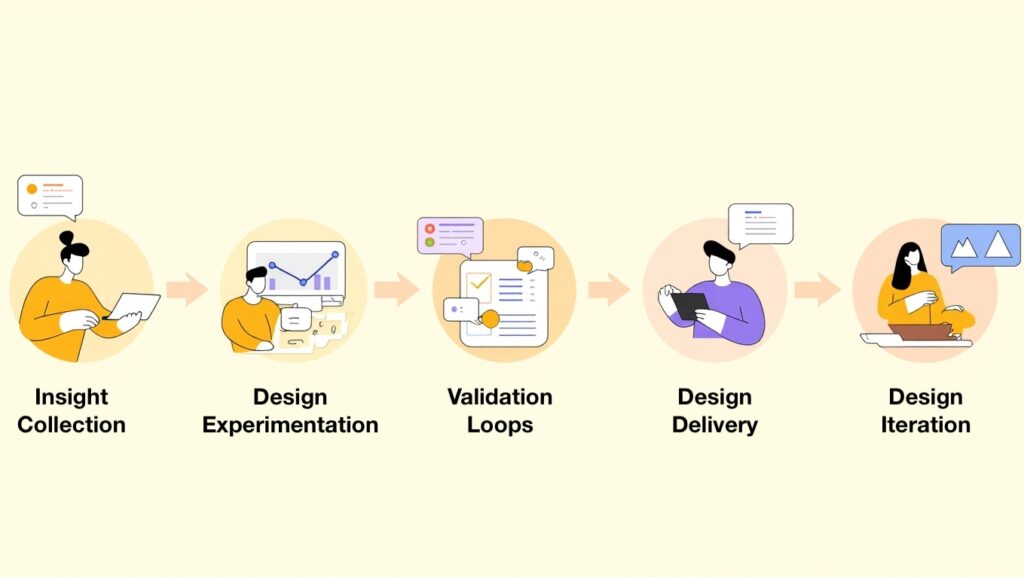 Insight Collection

Design Experimentation

Validation Loops

Design Delivery

Design Iteration